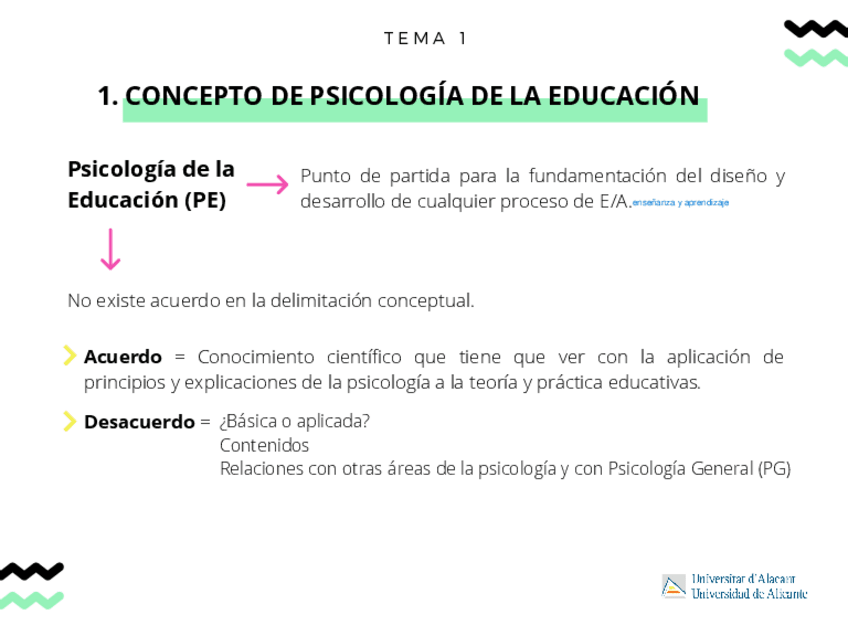 TEMA 1

1. CONCEPTO DE PSICOLOGÍA DE LA EDUCACIÓN

Psicología de la Educación (PE)

Punto de partida para la fundamentación del diseño y desarrollo de cualquier proceso de E/A. enseñanza y aprendizaje

No existe acuerdo en la delimitación conceptual.

Acuerdo = Conocimiento científico que tiene que ver con la aplicación de principios y explicaciones de la psicología a la teoría y práctica educativas.

Desacuerdo = ¿Básica o aplicada?
Contenidos
Relaciones con otras áreas de la psicología y con Psicología General (PG)

Universitat d'Alacant
Universidad de Alicante